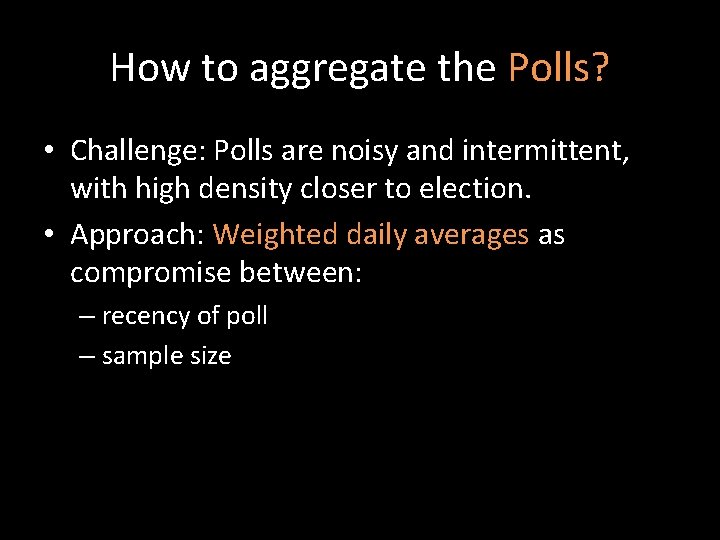 How to aggregate the Polls?

• Challenge: Polls are noisy and intermittent, with high density closer to election.

• Approach: Weighted daily averages as compromise between:

– recency of poll

– sample size